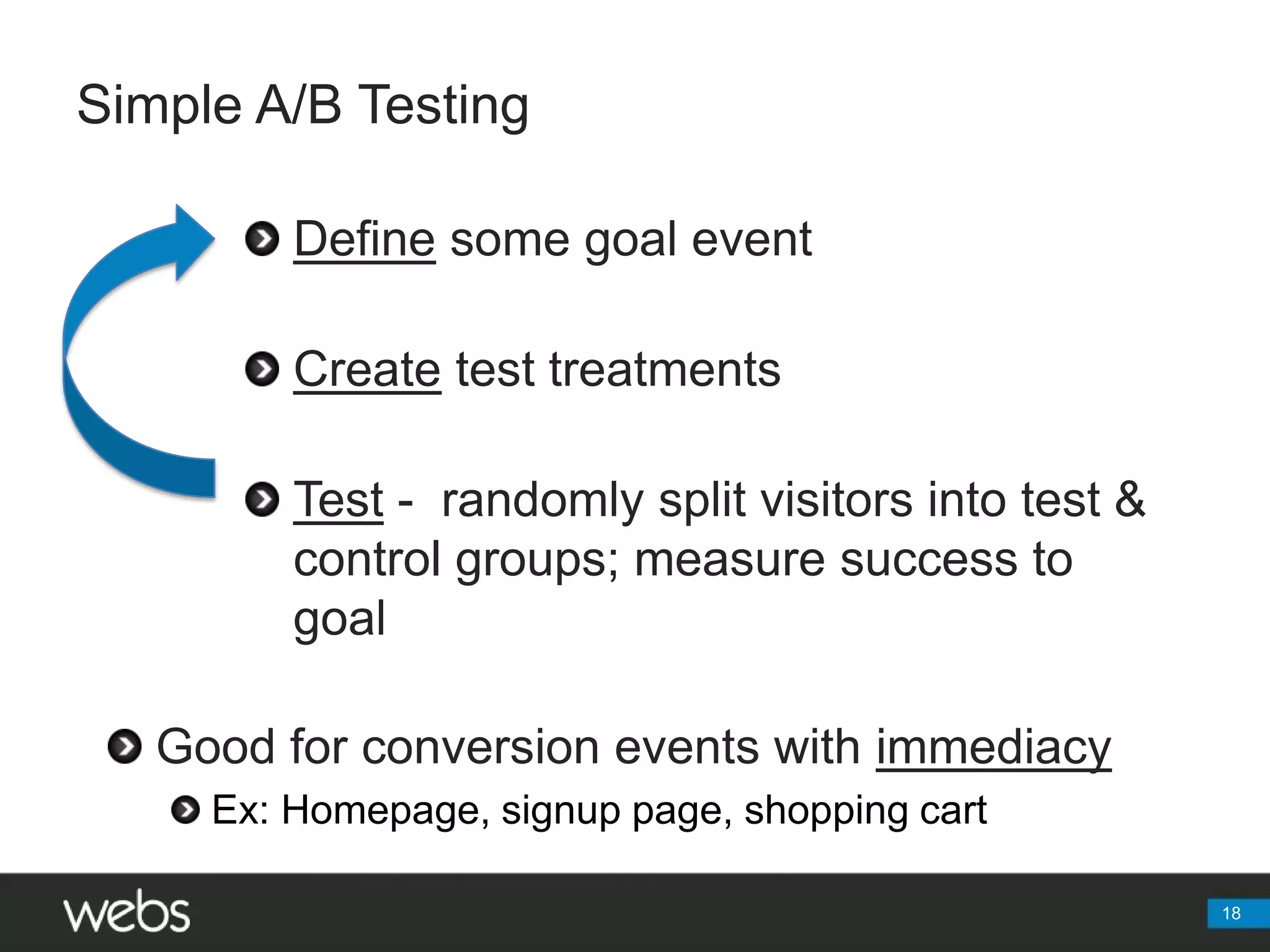 Simple A/B Testing

Define some goal event

Create test treatments

Test - randomly split visitors into test & control groups; measure success to goal

Good for conversion events with immediacy

Ex: Homepage, signup page, shopping cart

webs

18